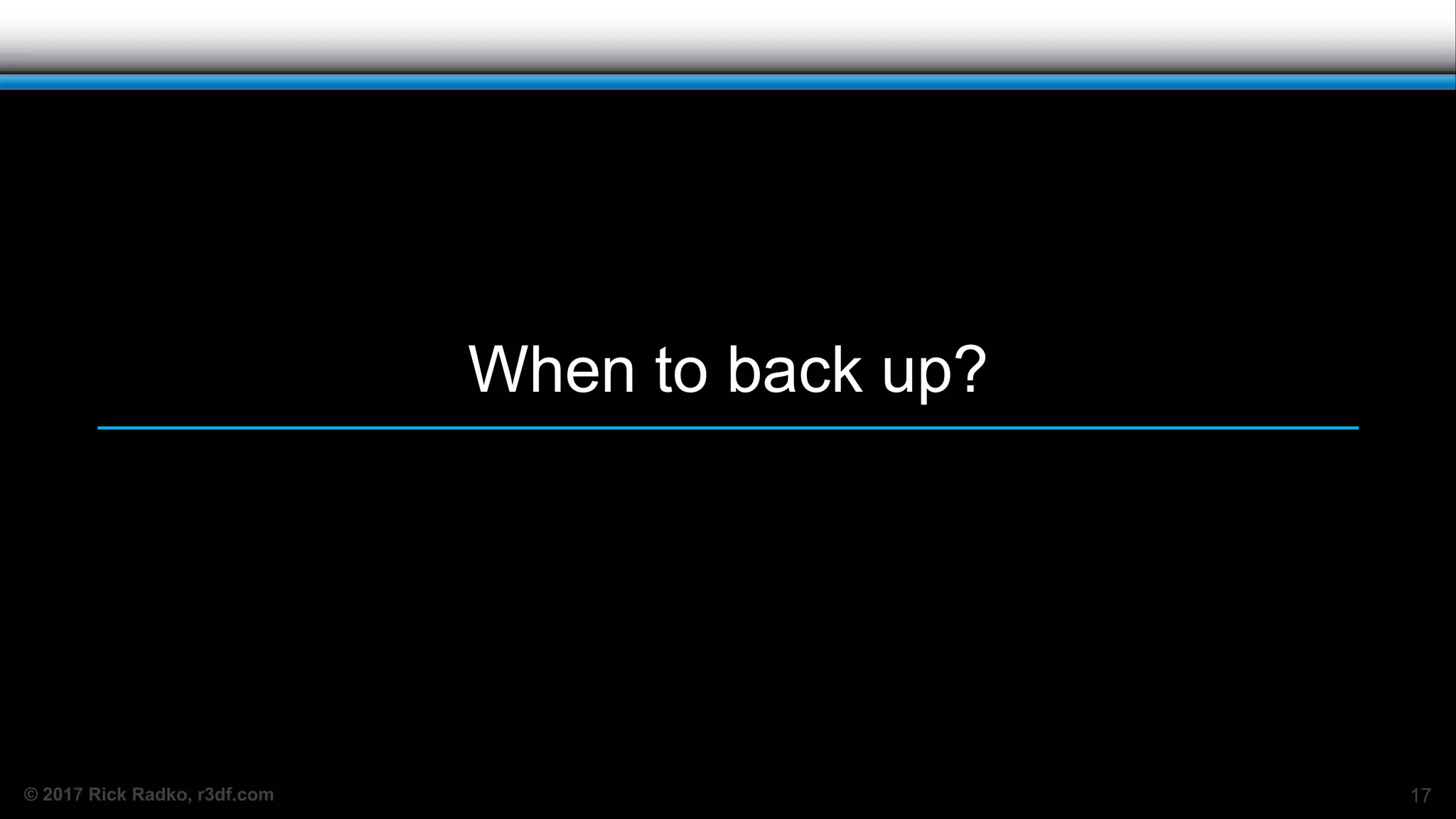 When to back up?

© 2017 Rick Radko, r3df.com

17